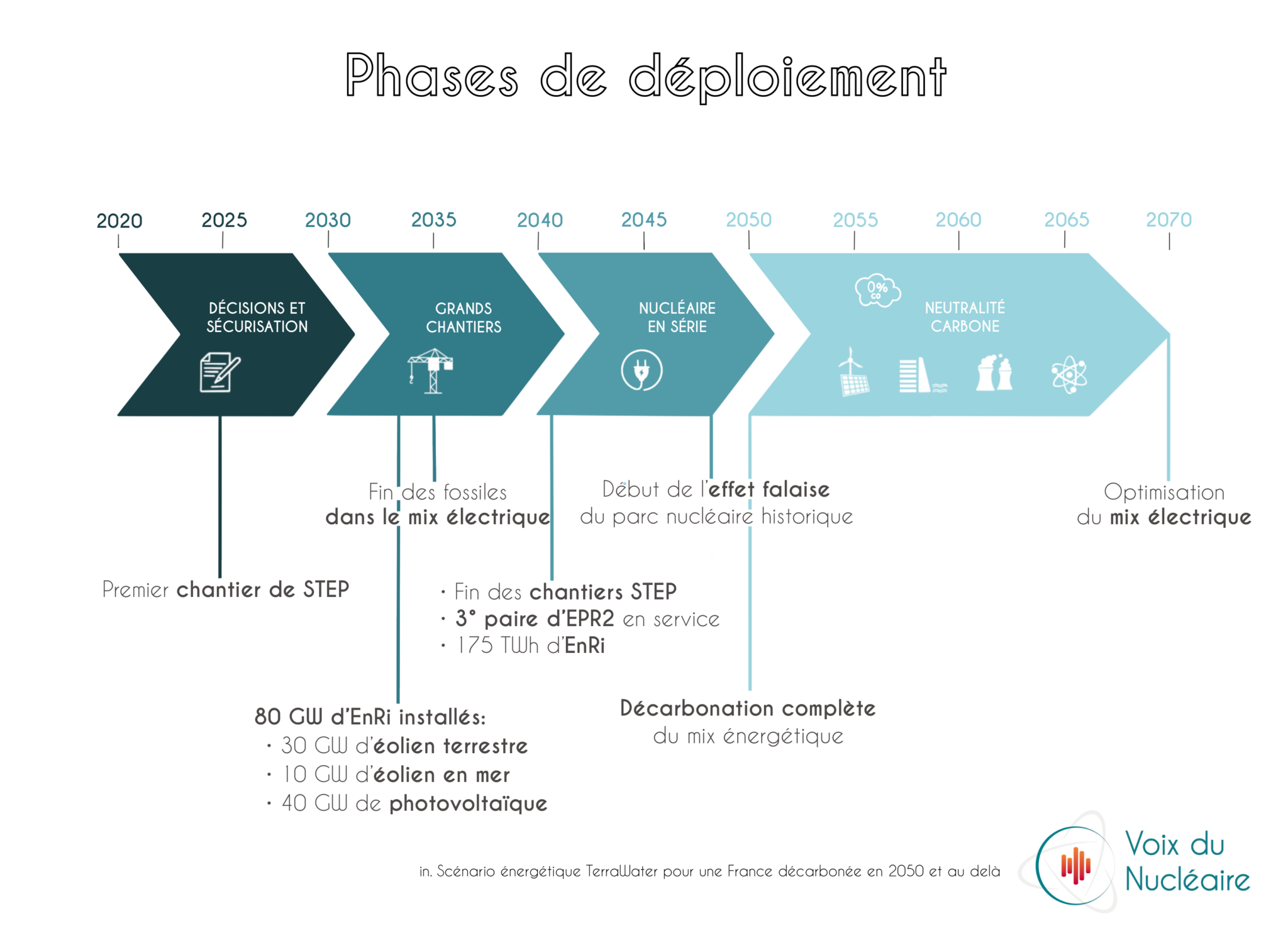 Phases de déploiement

2020 2025 2030 2035 2040 2045 2050 2055 2060 2065 2070

DÉCISIONS ET SÉCURISATION

GRANDS CHANTIERS

NUCLÉAIRE EN SÉRIE

0% CO

NEUTRALITÉ CARBONE

Fin des fossiles dans le mix électrique

Début de l'effet falaise du parc nucléaire historique

Optimisation du mix électrique

Premier chantier de STEP

· Fin des chantiers STEP
· 3° paire d'EPR2 en service
· 175 TWh d'EnRi

80 GW d'EnRi installés:
· 30 GW d'éolien terrestre
· 10 GW d'éolien en mer
· 40 GW de photovoltaïque

Décarbonation complète du mix énergétique

in. Scénario énergétique TerraWater pour une France décarbonée en 2050 et au delà

Voix du Nucléaire